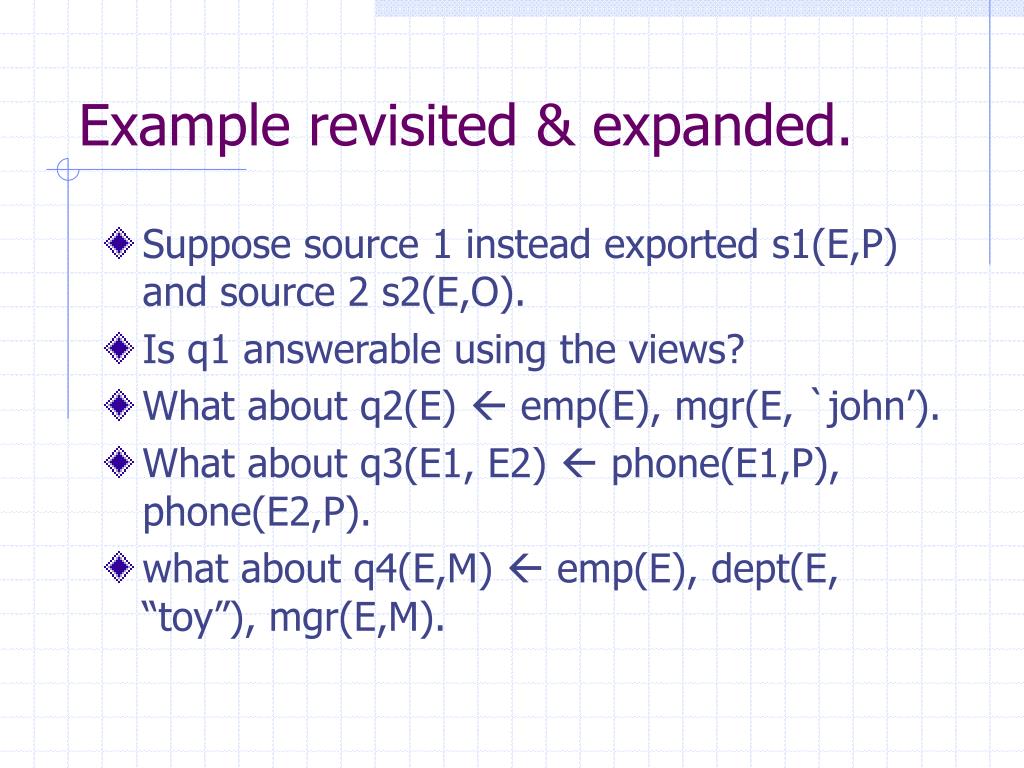 Example revisited & expanded.

Suppose source 1 instead exported s1(E,P) and source 2 s2(E,O).

Is q1 answerable using the views?

What about q2(E) ← emp(E), mgr(E, `john’).

What about q3(E1, E2) ← phone(E1,P), phone(E2,P).

what about q4(E,M) ← emp(E), dept(E, “toy”), mgr(E,M).